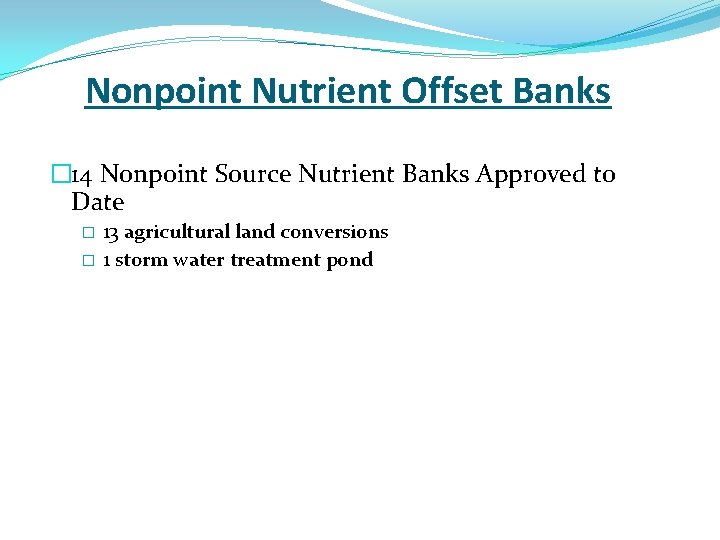 Nonpoint Nutrient Offset Banks

14 Nonpoint Source Nutrient Banks Approved to Date

13 agricultural land conversions

1 storm water treatment pond